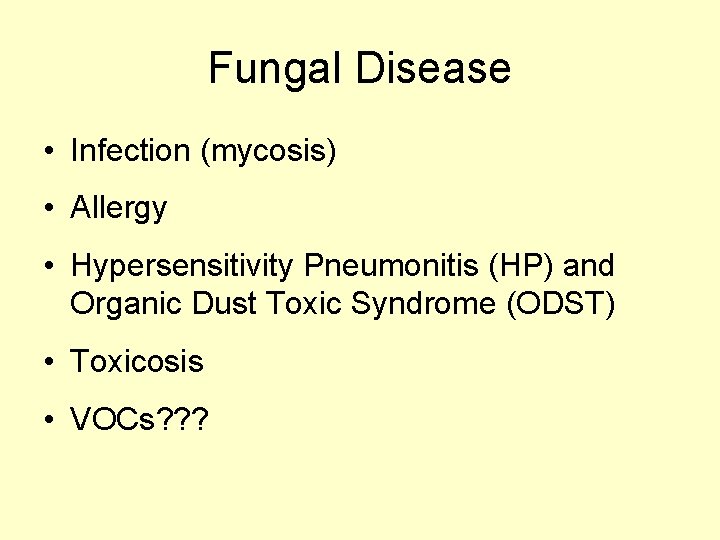 Fungal Disease

• Infection (mycosis)

• Allergy

• Hypersensitivity Pneumonitis (HP) and Organic Dust Toxic Syndrome (ODST)

• Toxicosis

• VOCs???